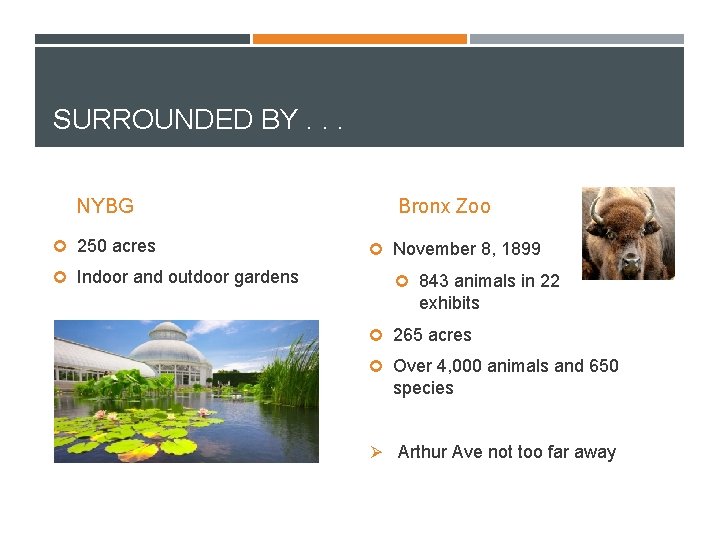 SURROUNDED BY . . .

NYBG

250 acres

Indoor and outdoor gardens

Bronx Zoo

November 8, 1899

843 animals in 22 exhibits

265 acres

Over 4,000 animals and 650 species

Arthur Ave not too far away